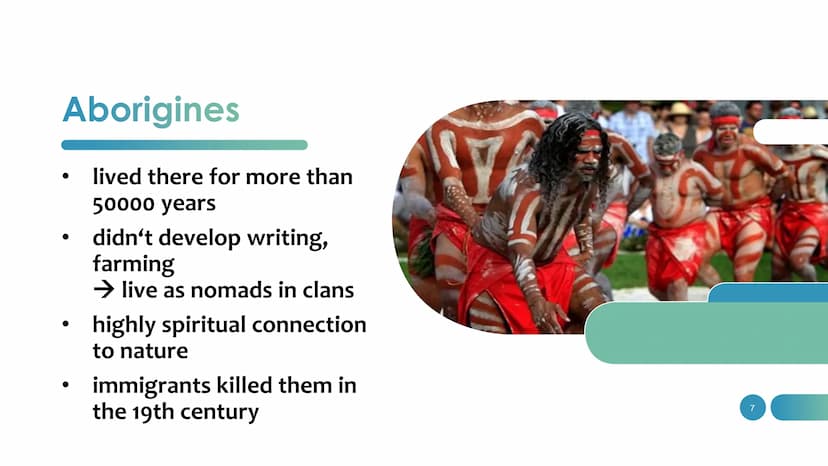 Aborigines

• lived there for more than 50000 years

• didn‘t develop writing, farming
→ live as nomads in clans

• highly spiritual connection to nature

• immigrants killed them in the 19th century

7